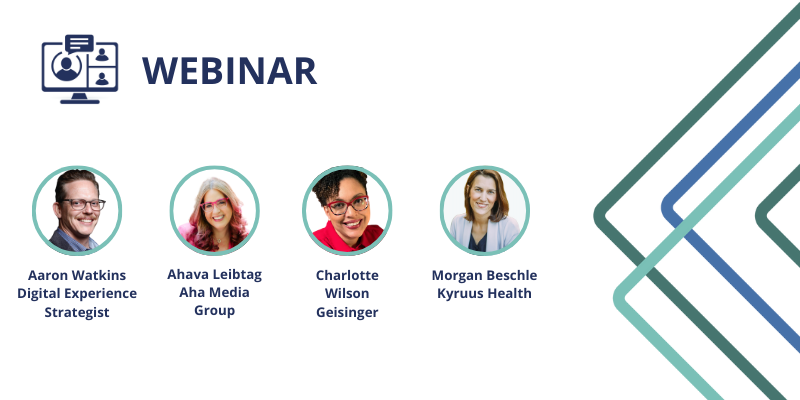 WEBINAR

Aaron Watkins
Digital Experience
Strategist

Ahava Leibtag
Aha Media
Group

Charlotte
Wilson
Geisinger

Morgan Beschle
Kyruus Health